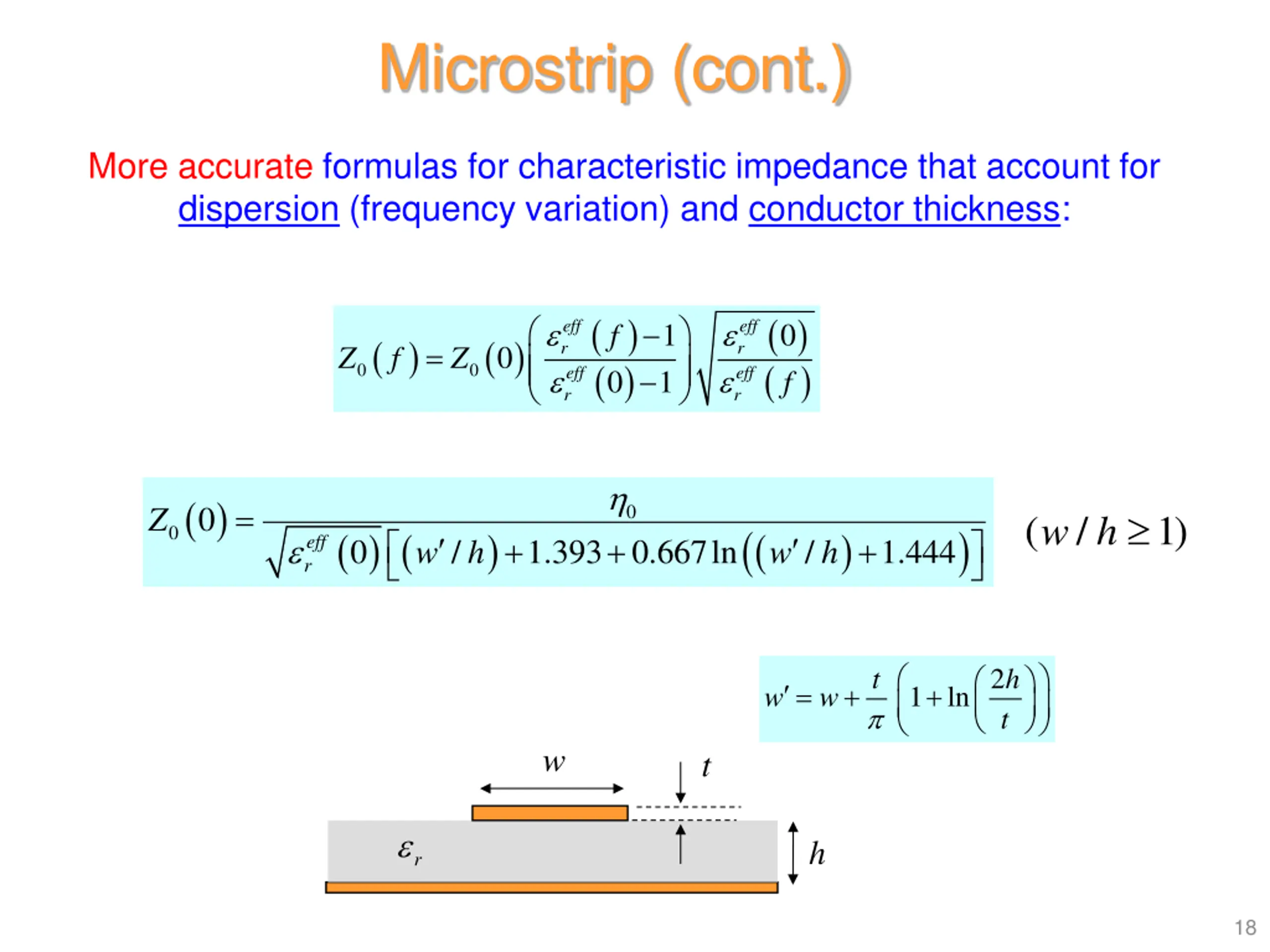 Microstrip (cont.)

More accurate formulas for characteristic impedance that account for dispersion (frequency variation) and conductor thickness:

$Z_0(f) = Z_0(0)\left(\frac{\varepsilon_r^{eff}(f)-1}{\varepsilon_r^{eff}(0)-1}\right)\sqrt{\frac{\varepsilon_r^{eff}(0)}{\varepsilon_r^{eff}(f)}}$

$Z_0(0) = \frac{\eta_0}{\sqrt{\varepsilon_r^{eff}(0)}\left[(w'/h)+1.393+0.667\ln\left((w'/h)+1.444\right)\right]}$ $(w/h \geq 1)$

$w' = w + \frac{t}{\pi}\left(1+\ln\left(\frac{2h}{t}\right)\right)$

$w$

$t$

$\varepsilon_r$

$h$

18